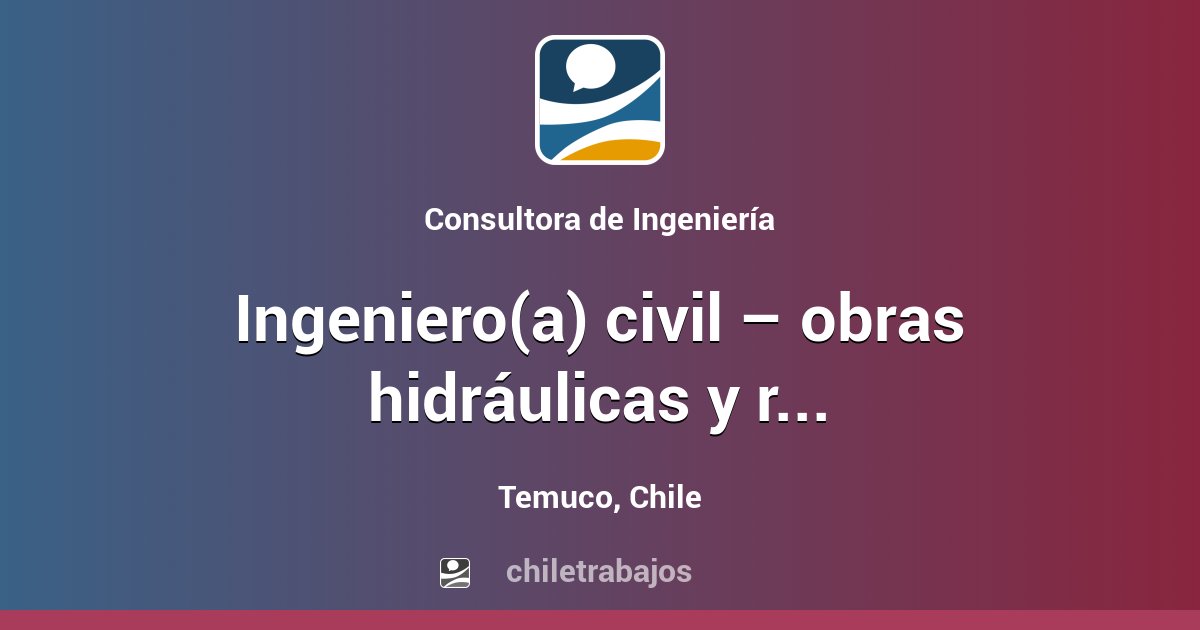 Consultora de Ingeniería

Ingeniero(a) civil – obras hidráulicas y r...

Temuco, Chile

chiletrabajos